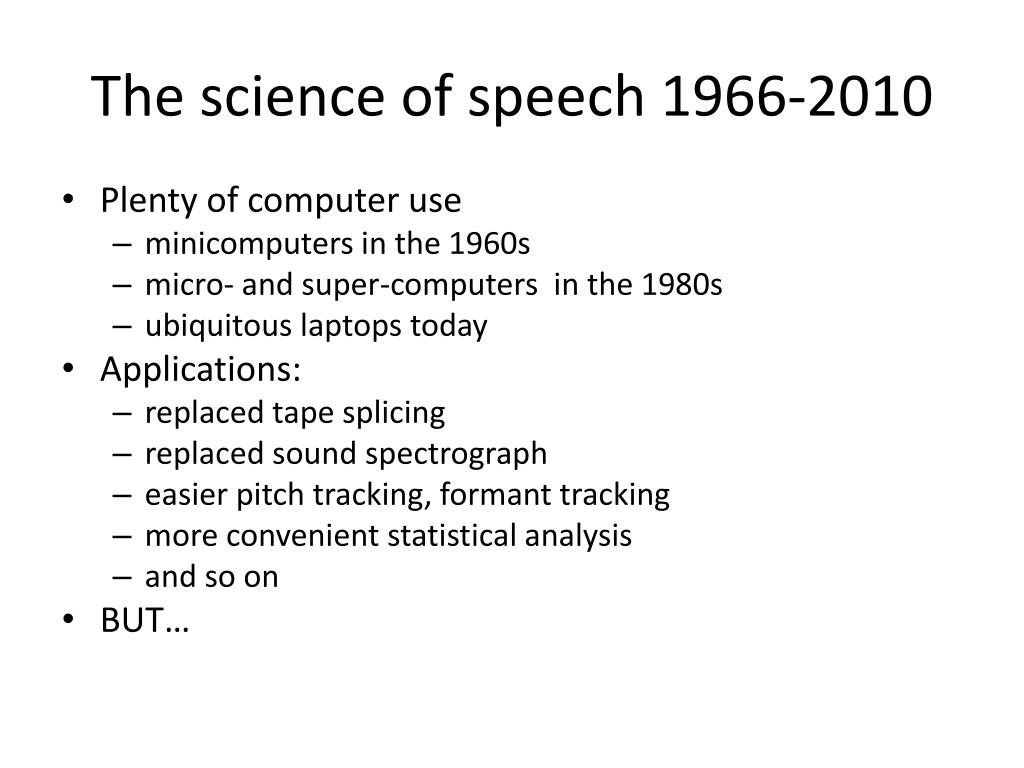 The science of speech 1966-2010

• Plenty of computer use
  – minicomputers in the 1960s
  – micro- and super-computers in the 1980s
  – ubiquitous laptops today
• Applications:
  – replaced tape splicing
  – replaced sound spectrograph
  – easier pitch tracking, formant tracking
  – more convenient statistical analysis
  – and so on
• BUT…